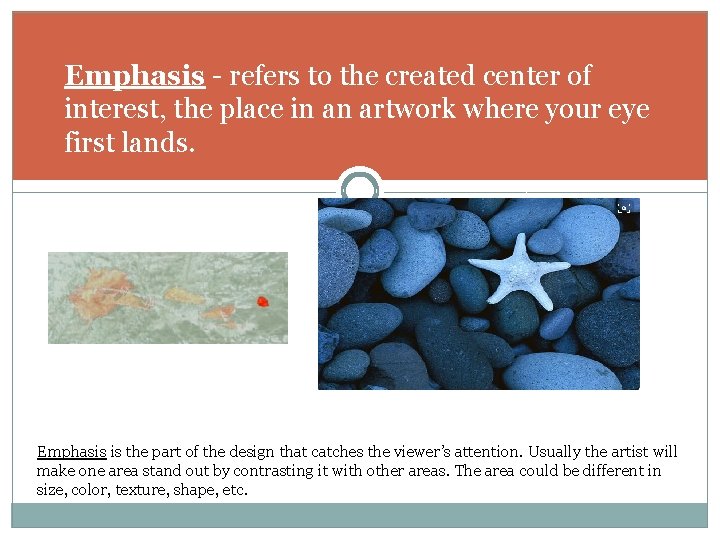 Emphasis - refers to the created center of interest, the place in an artwork where your eye first lands.

Emphasis is the part of the design that catches the viewer's attention. Usually the artist will make one area stand out by contrasting it with other areas. The area could be different in size, color, texture, shape, etc.